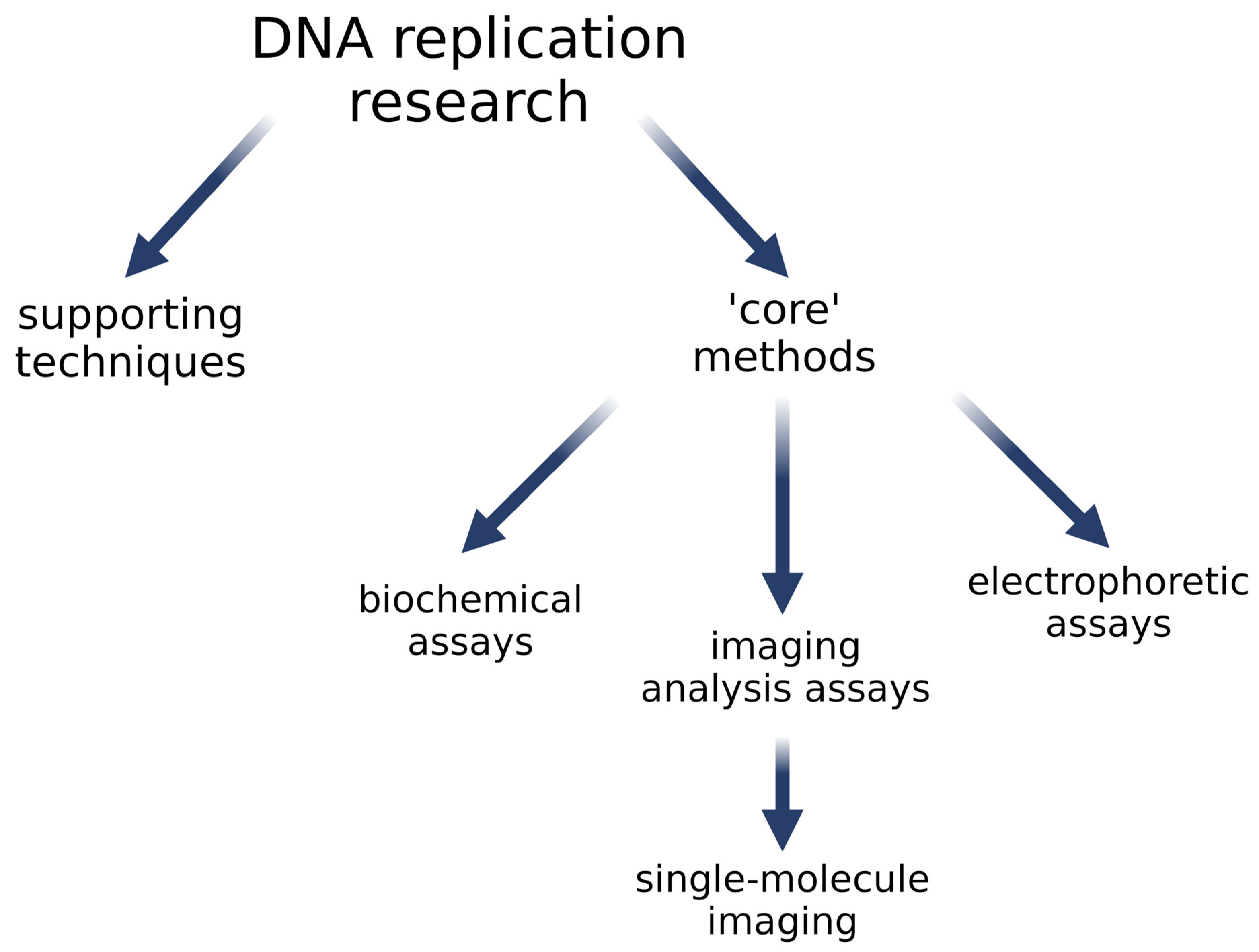 DNA replication research

supporting techniques

'core' methods

biochemical assays

imaging analysis assays

electrophoretic assays

single-molecule imaging